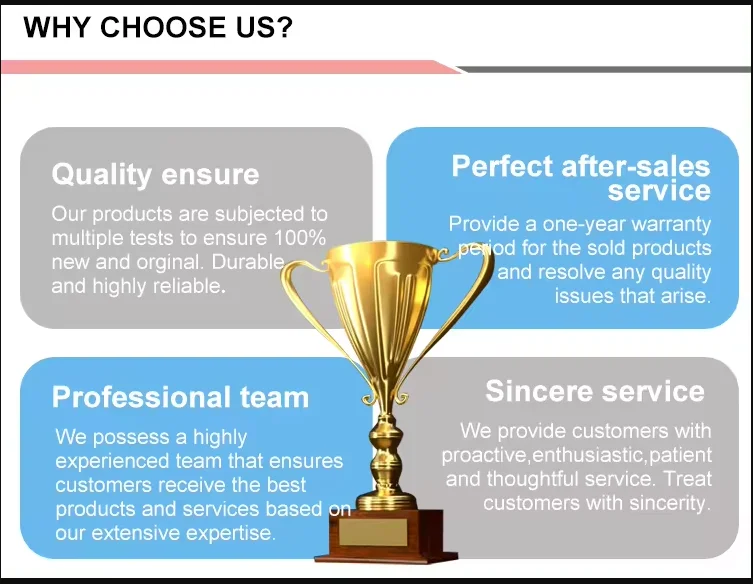 WHY CHOOSE US?

Quality ensure

Our products are subjected to multiple tests to ensure 100% new and orginal. Durable and highly reliable.

Perfect after-sales service

Provide a one-year warranty period for the sold products and resolve any quality issues that arise.

Professional team

We possess a highly experienced team that ensures customers receive the best products and services based on our extensive expertise.

Sincere service

We provide customers with proactive,enthusiastic,patient and thoughtful service. Treat customers with sincerity.